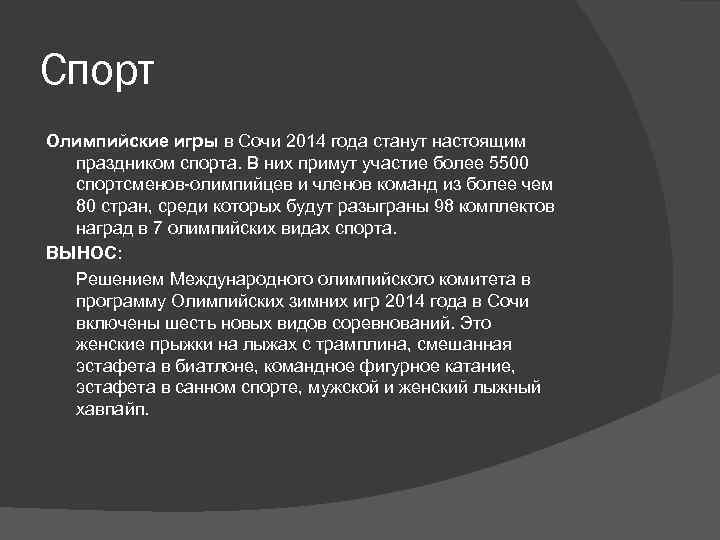 Спорт

Олимпийские игры в Сочи 2014 года станут настоящим праздником спорта. В них примут участие более 5500 спортсменов-олимпийцев и членов команд из более чем 80 стран, среди которых будут разыграны 98 комплектов наград в 7 олимпийских видах спорта.

ВЫНОС:

Решением Международного олимпийского комитета в программу Олимпийских зимних игр 2014 года в Сочи включены шесть новых видов соревнований. Это женские прыжки на лыжах с трамплина, смешанная эстафета в биатлоне, командное фигурное катание, эстафета в санном спорте, мужской и женский лыжный хавпайп.